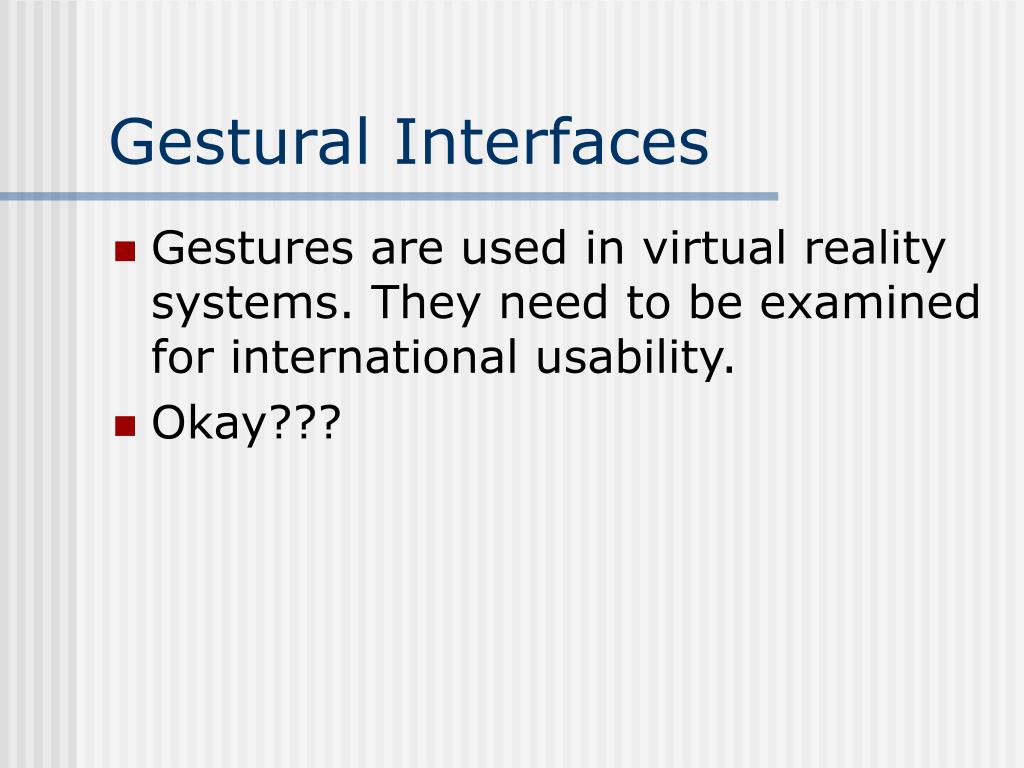 Gestural Interfaces

- Gestures are used in virtual reality systems. They need to be examined for international usability.
- Okay???